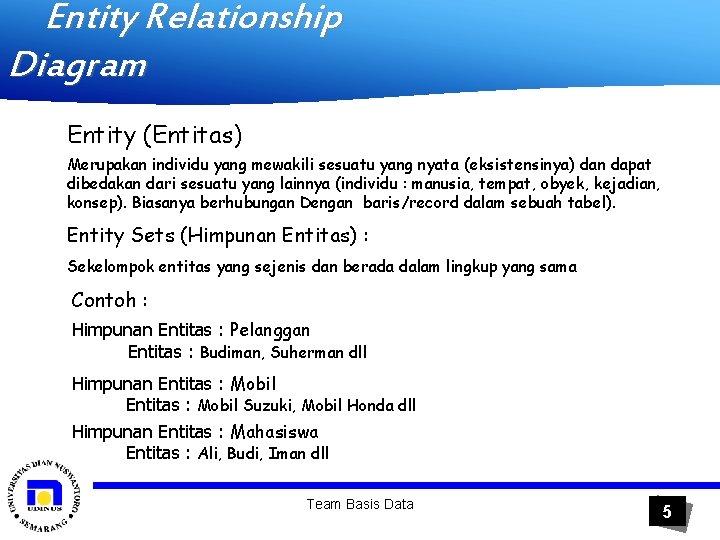 Entity Relationship Diagram

Entity (Entitas)

Merupakan individu yang mewakili sesuatu yang nyata (eksistensinya) dan dapat dibedakan dari sesuatu yang lainnya (individu : manusia, tempat, obyek, kejadian, konsep). Biasanya berhubungan Dengan baris/record dalam sebuah tabel).

Entity Sets (Himpunan Entitas) :

Sekelompok entitas yang sejenis dan berada dalam lingkup yang sama

Contoh :

Himpunan Entitas : Pelanggan
Entitas : Budiman, Suherman dll

Himpunan Entitas : Mobil
Entitas : Mobil Suzuki, Mobil Honda dll

Himpunan Entitas : Mahasiswa
Entitas : Ali, Budi, Iman dll

UNIVERSITAS DIAN NUSWANTORO SEMARANG UDINUS

Team Basis Data

5